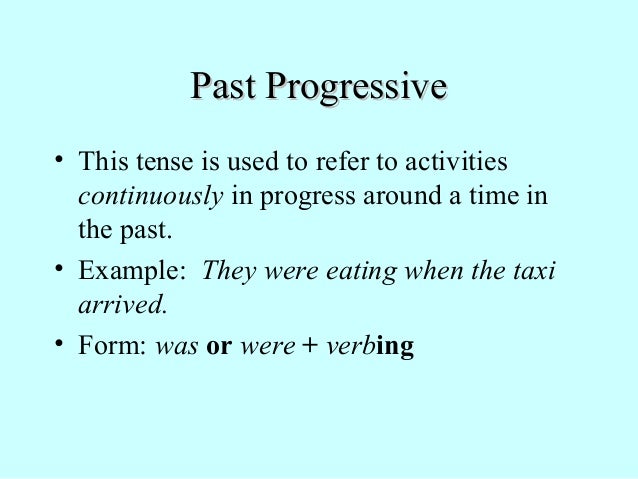 Past Progressive

• This tense is used to refer to activities continuously in progress around a time in the past.

• Example: They were eating when the taxi arrived.

• Form: was or were + verbing